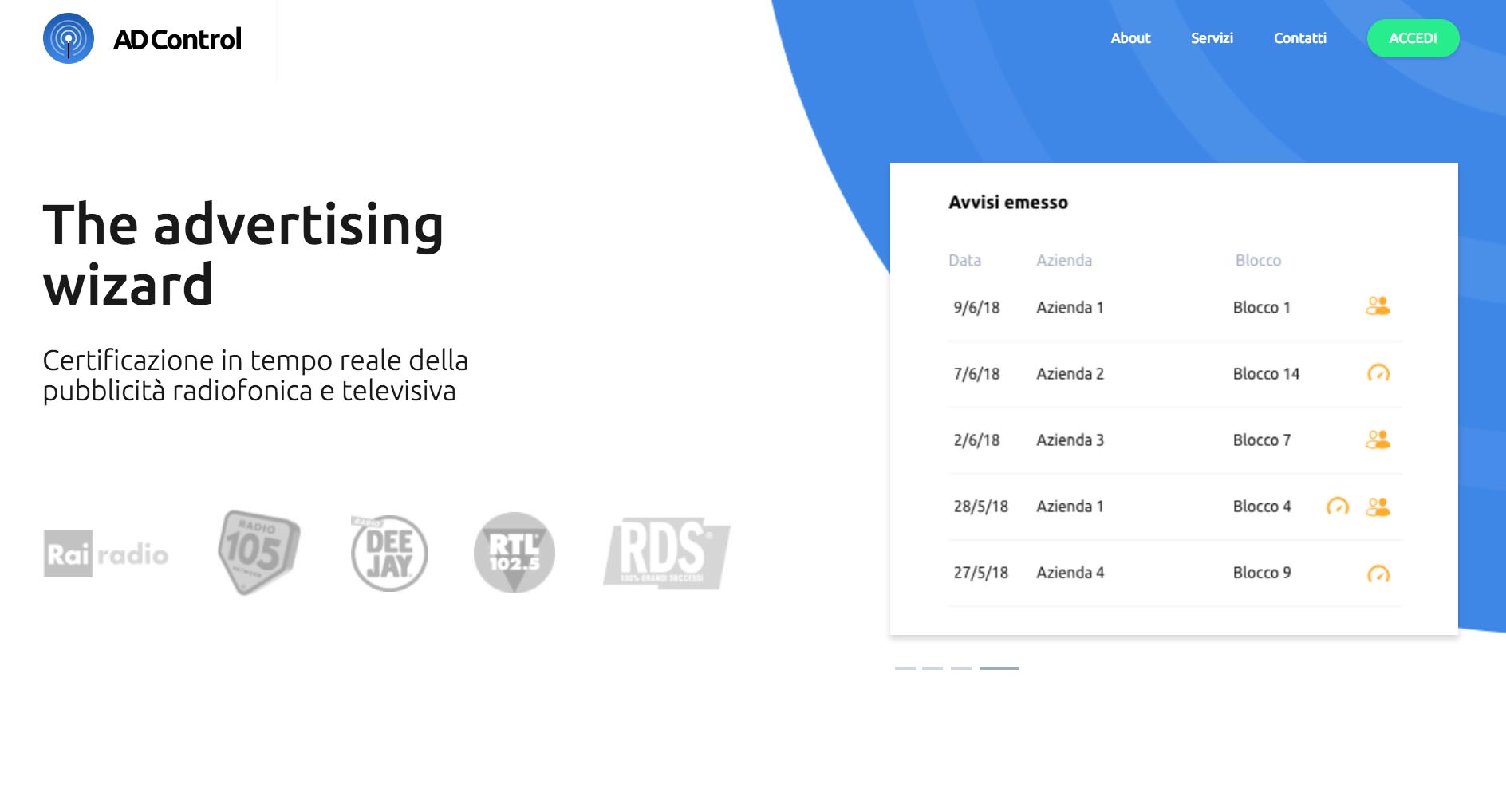 AD Control

About Servizi Contatti ACCEDI

The advertising wizard

Certificazione in tempo reale della pubblicità radiofonica e televisiva

Rai radio RADIO 105 NETWORK RADIO DEE JAY RTL 102.5 RDS 100% GRANDI SUCCESSI

Avvisi emesso

| Data | Azienda | Blocco |
|---|---|---|
| 9/6/18 | Azienda 1 | Blocco 1 |
| 7/6/18 | Azienda 2 | Blocco 14 |
| 2/6/18 | Azienda 3 | Blocco 7 |
| 28/5/18 | Azienda 1 | Blocco 4 |
| 27/5/18 | Azienda 4 | Blocco 9 |